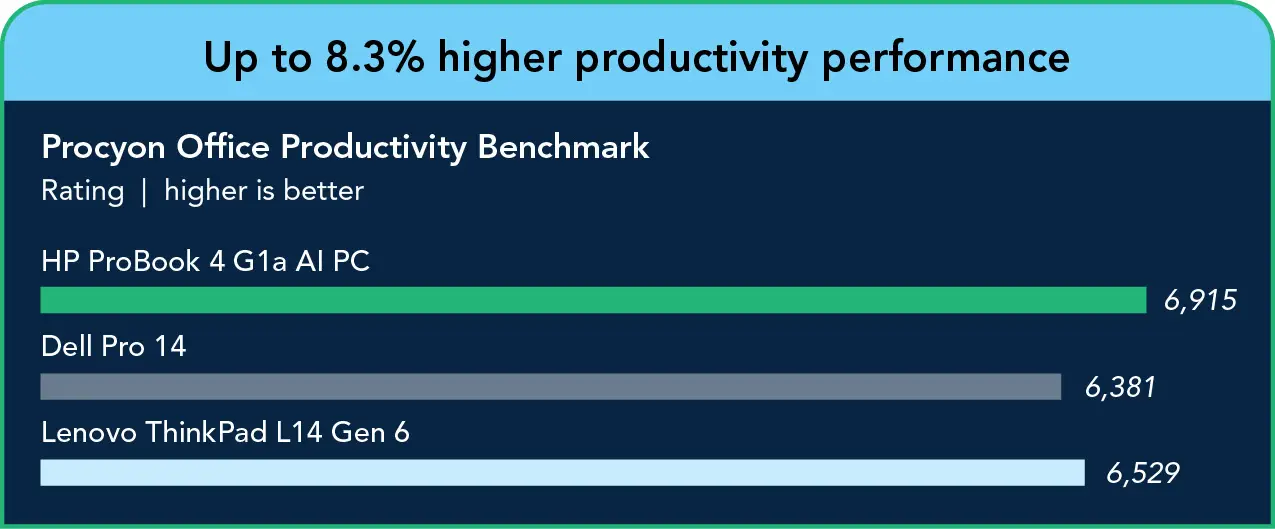 Up to 8.3% higher productivity performance

Procyon Office Productivity Benchmark
Rating | higher is better

HP ProBook 4 G1a AI PC
6,915

Dell Pro 14
6,381

Lenovo ThinkPad L14 Gen 6
6,529